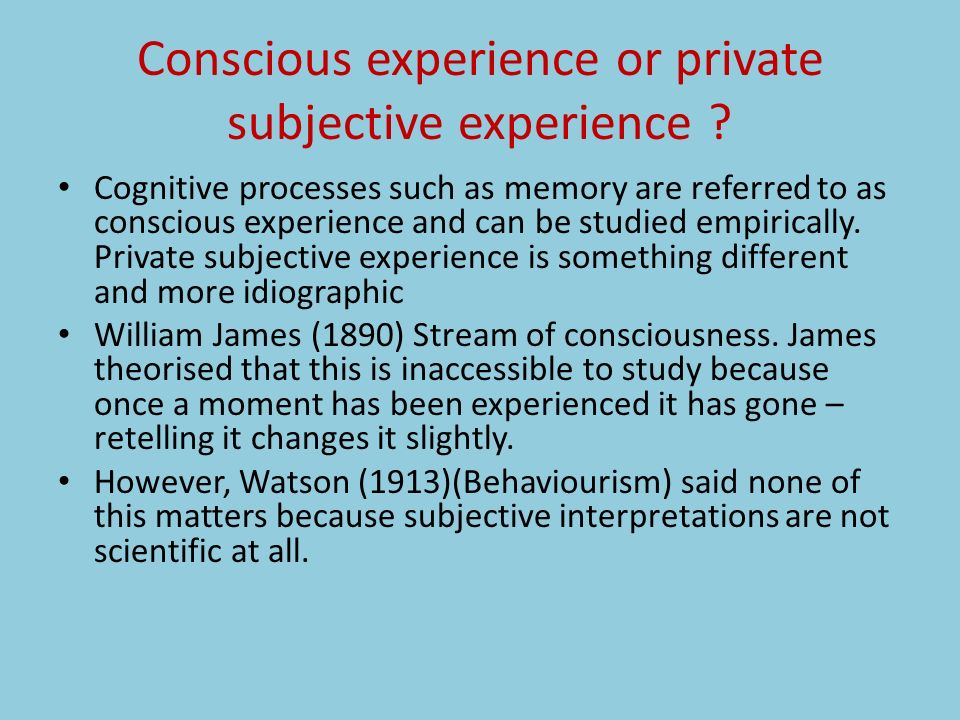 Conscious experience or private subjective experience ?

• Cognitive processes such as memory are referred to as conscious experience and can be studied empirically. Private subjective experience is something different and more idiographic
• William James (1890) Stream of consciousness. James theorised that this is inaccessible to study because once a moment has been experienced it has gone – retelling it changes it slightly.
• However, Watson (1913)(Behaviourism) said none of this matters because subjective interpretations are not scientific at all.